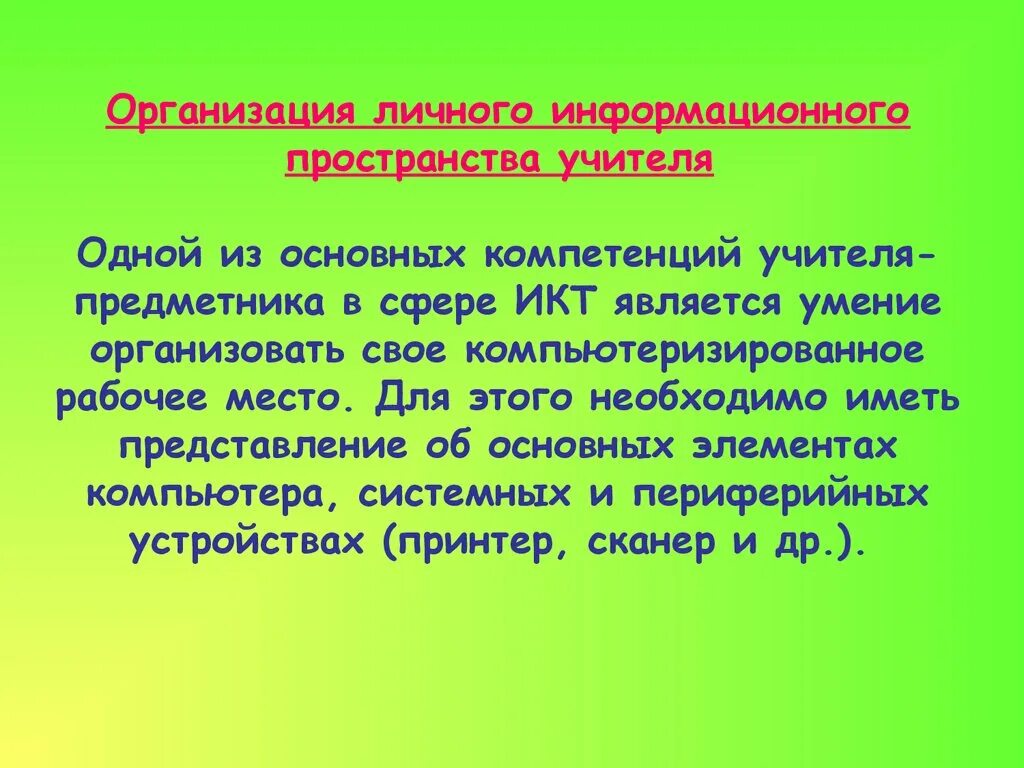 Организация личного информационного пространства учителя

Одной из основных компетенций учителя-предметника в сфере ИКТ является умение организовать свое компьютеризированное рабочее место. Для этого необходимо иметь представление об основных элементах компьютера, системных и периферийных устройствах (принтер, сканер и др.).